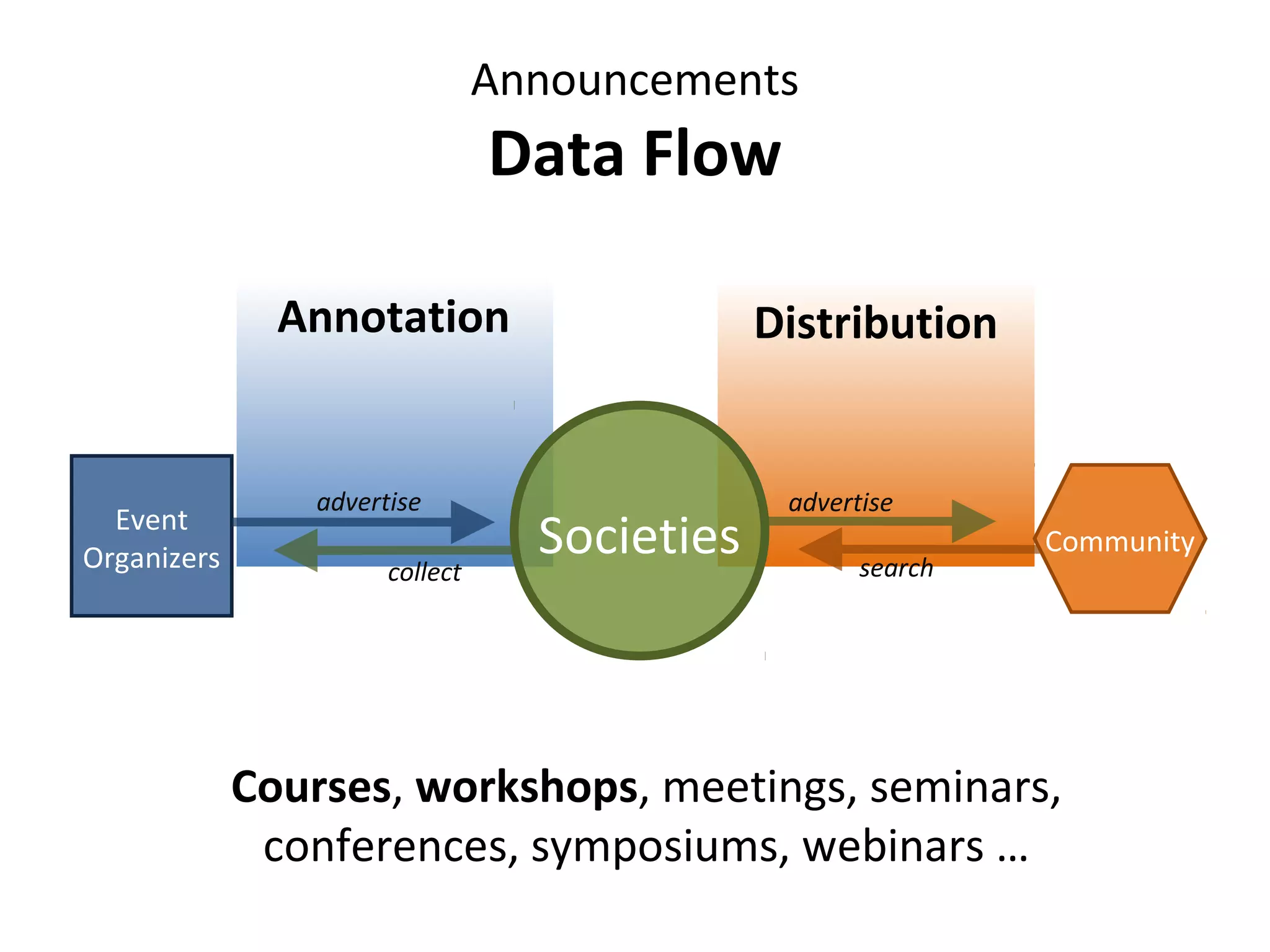 Announcements
Data Flow

Annotation

Distribution

Event Organizers

advertise

collect

Societies

advertise

search

Community

Courses, workshops, meetings, seminars, conferences, symposiums, webinars …